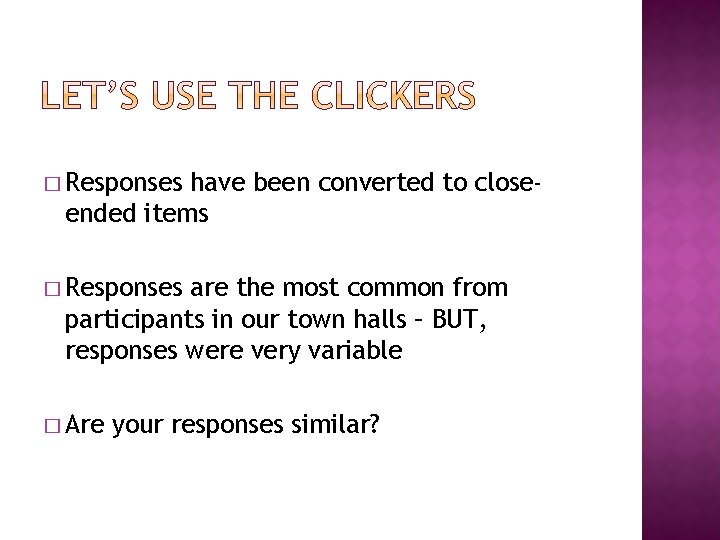 LET'S USE THE CLICKERS

□ Responses have been converted to close-ended items

□ Responses are the most common from participants in our town halls – BUT, responses were very variable

□ Are your responses similar?